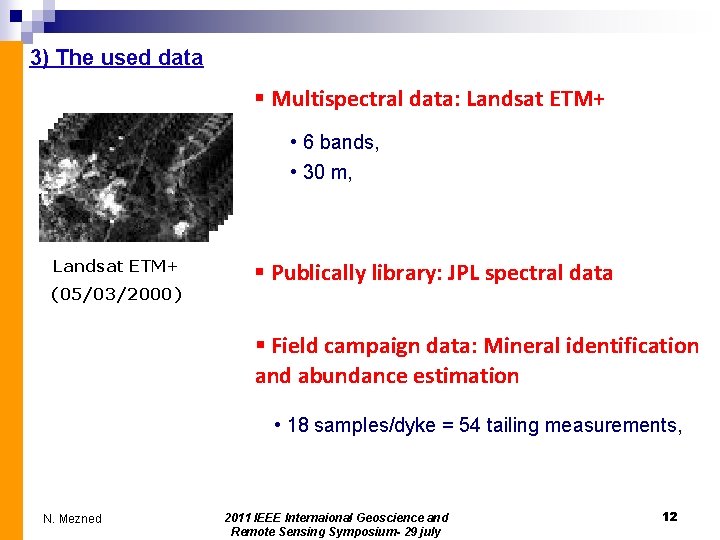 3) The used data

Landsat ETM+
(05/03/2000)

▪ Multispectral data: Landsat ETM+

• 6 bands,
• 30 m,

▪ Publically library: JPL spectral data

▪ Field campaign data: Mineral identification and abundance estimation

• 18 samples/dyke = 54 tailing measurements,

N. Mezned

2011 IEEE Internaional Geoscience and Remote Sensing Symposium- 29 july

12